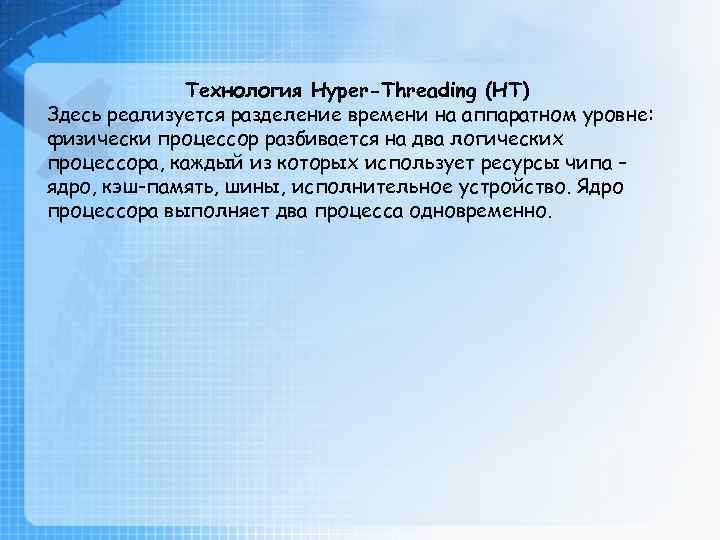 Технология Hyper-Threading (HT)
Здесь реализуется разделение времени на аппаратном уровне: физически процессор разбивается на два логических процессора, каждый из которых использует ресурсы чипа – ядро, кэш-память, шины, исполнительное устройство. Ядро процессора выполняет два процесса одновременно.